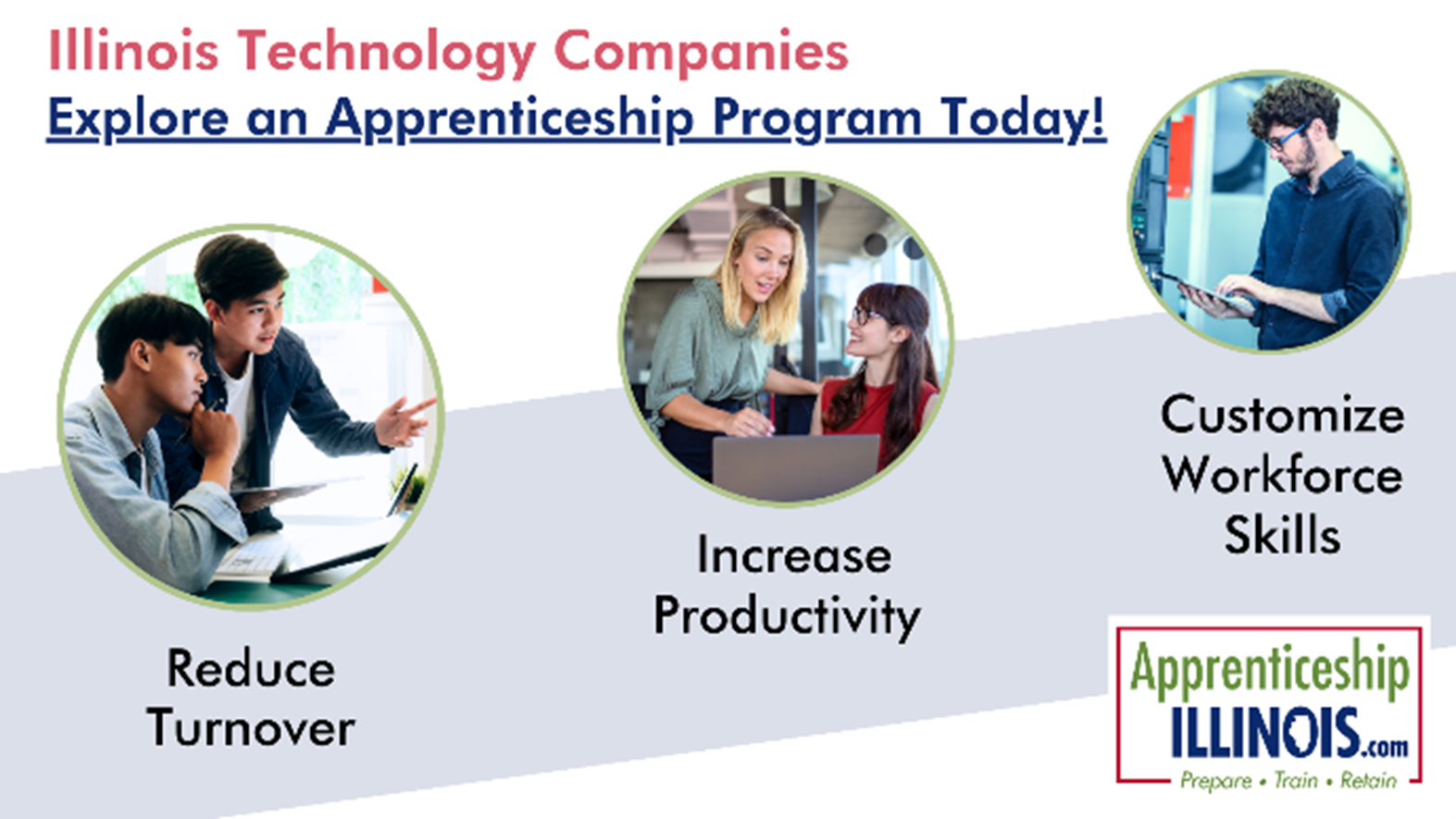 Illinois Technology Companies
Explore an Apprenticeship Program Today!

Reduce Turnover

Increase Productivity

Customize Workforce Skills

Apprenticeship ILLINOIS.com
Prepare • Train • Retain